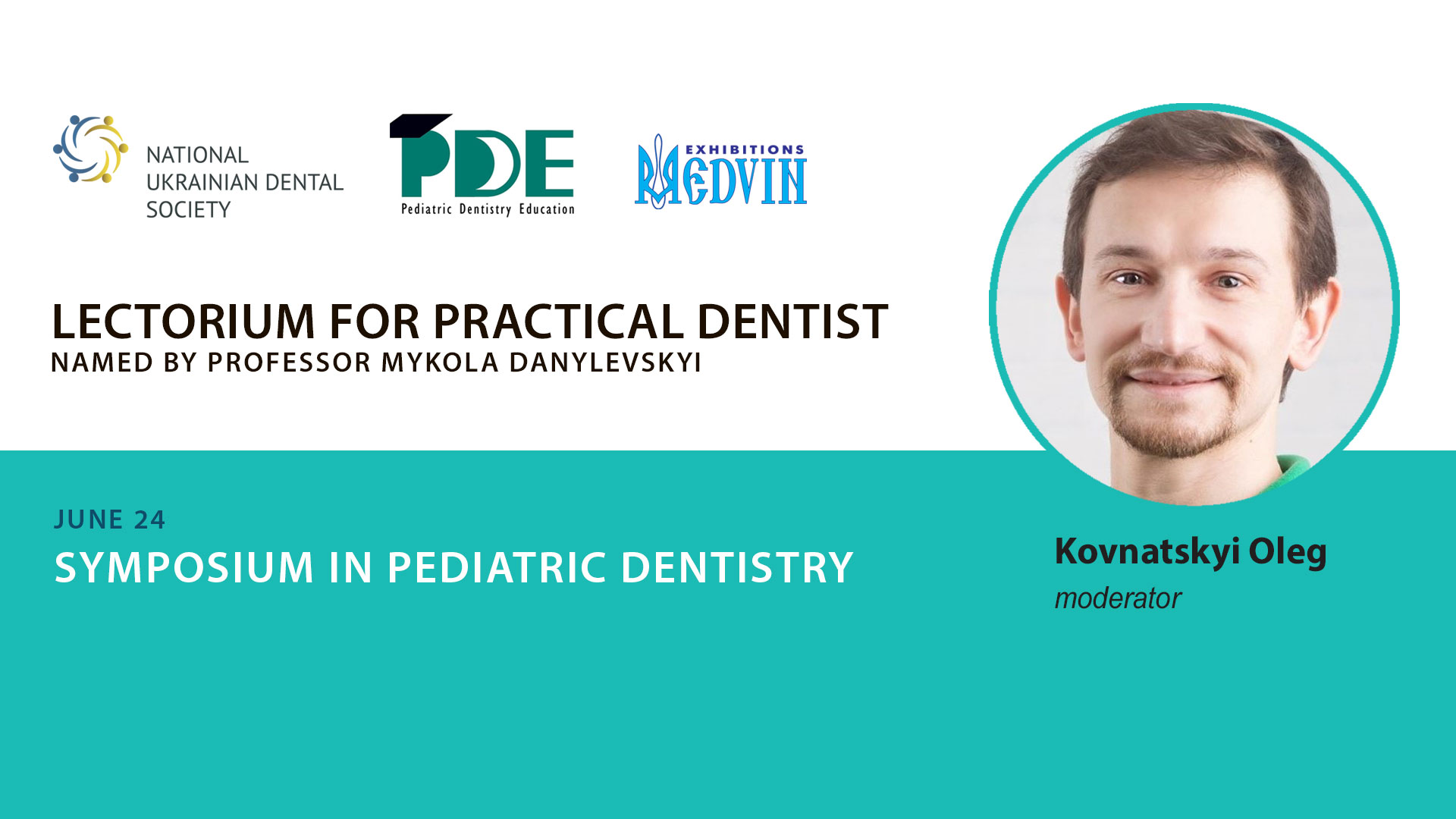 NATIONAL UKRAINIAN DENTAL SOCIETY

PDE
Pediatric Dentistry Education

EXHIBITIONS
MEDVIN

LECTORIUM FOR PRACTICAL DENTIST
NAMED BY PROFESSOR MYKOLA DANYLEVSKYI

JUNE 24
SYMPOSIUM IN PEDIATRIC DENTISTRY

Kovnatskyi Oleg
moderator